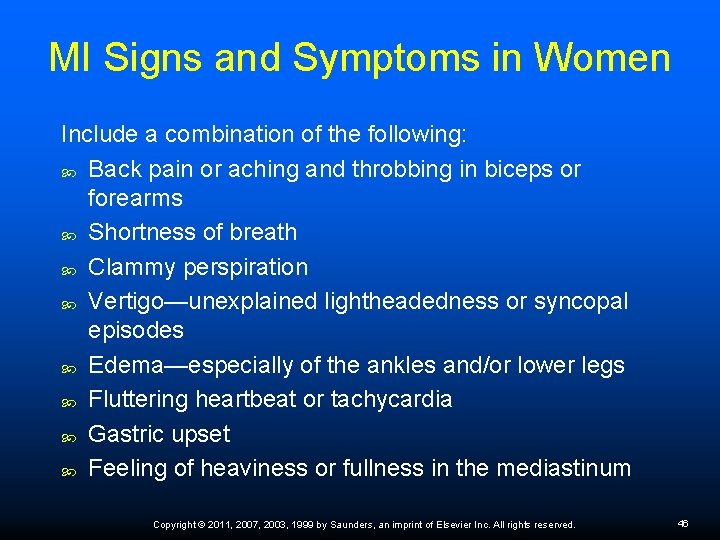 MI Signs and Symptoms in Women

Include a combination of the following:

- Back pain or aching and throbbing in biceps or forearms
- Shortness of breath
- Clammy perspiration
- Vertigo—unexplained lightheadedness or syncopal episodes
- Edema—especially of the ankles and/or lower legs
- Fluttering heartbeat or tachycardia
- Gastric upset
- Feeling of heaviness or fullness in the mediastinum

Copyright © 2011, 2007, 2003, 1999 by Saunders, an imprint of Elsevier Inc. All rights reserved.

46